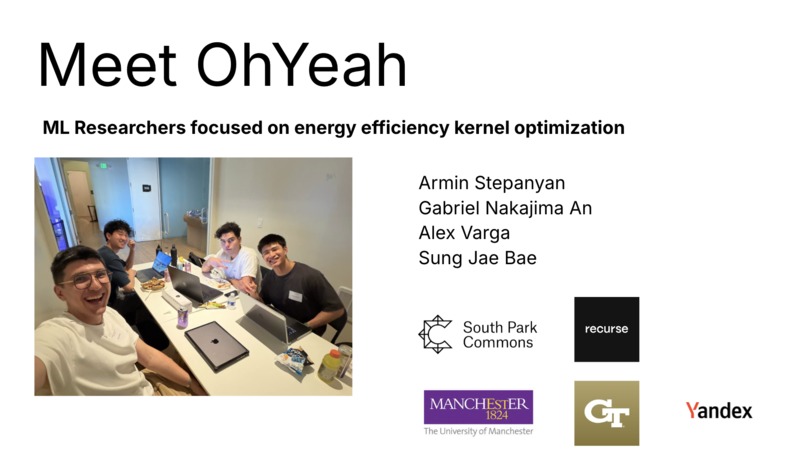 Meet OhYeah

ML Researchers focused on energy efficiency kernel optimization

Armin Stepanyan
Gabriel Nakajima An
Alex Varga
Sung Jae Bae

South Park
Commons

recurse

MANCHESTER
1824
The University of Manchester

GT

Yandex